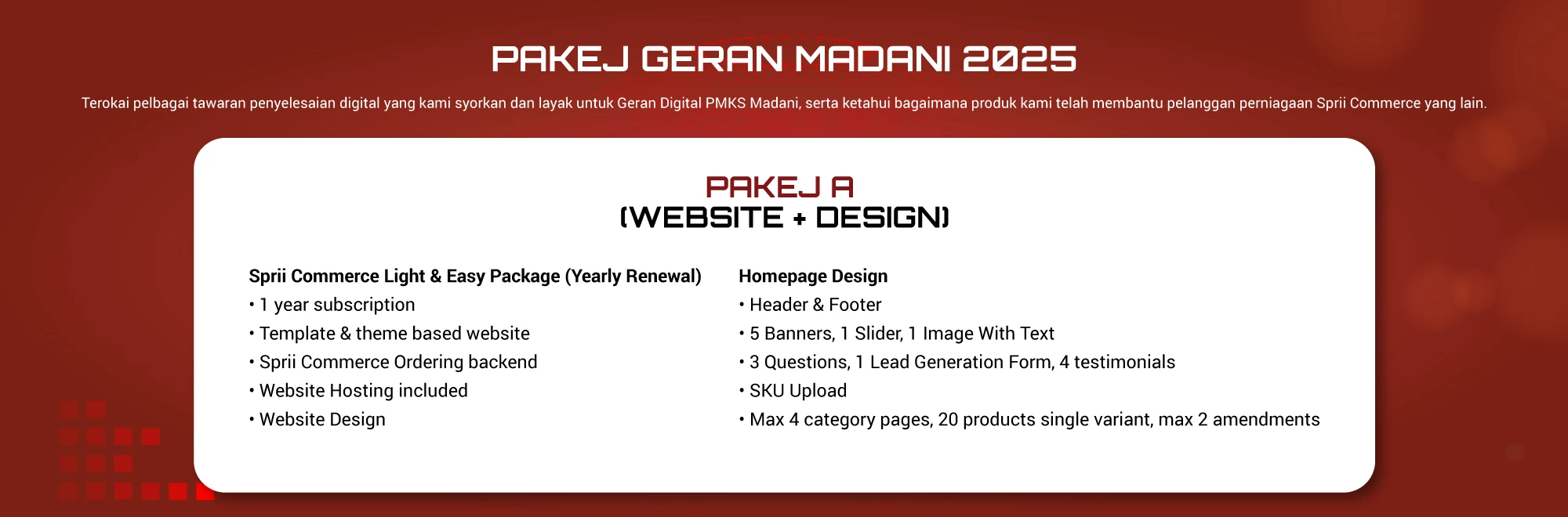 PAKEJ GERAN MADANI 2025

Terokai pelbagai tawaran penyelesaian digital yang kami syorkan dan layak untuk Geran Digital PMKS Madani, serta ketahui bagaimana produk kami telah membantu pelanggan perniagaan Sprii Commerce yang lain.

PAKEJ A
(WEBSITE + DESIGN)

Sprii Commerce Light & Easy Package (Yearly Renewal)
• 1 year subscription
• Template & theme based website
• Sprii Commerce Ordering backend
• Website Hosting included
• Website Design

Homepage Design
• Header & Footer
• 5 Banners, 1 Slider, 1 Image With Text
• 3 Questions, 1 Lead Generation Form, 4 testimonials
• SKU Upload
• Max 4 category pages, 20 products single variant, max 2 amendments